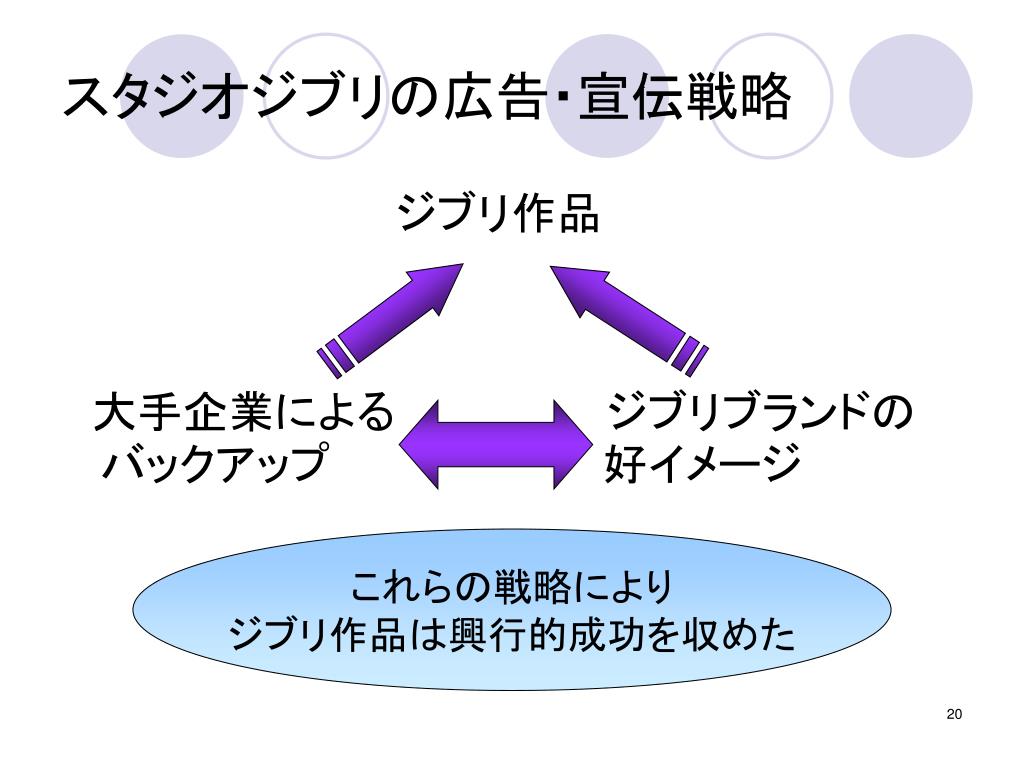 スタジオジブリの広告・宣伝戦略

ジブリ作品

大手企業による
バックアップ

ジブリブランドの
好イメージ

これらの戦略により
ジブリ作品は興行的成功を収めた

20